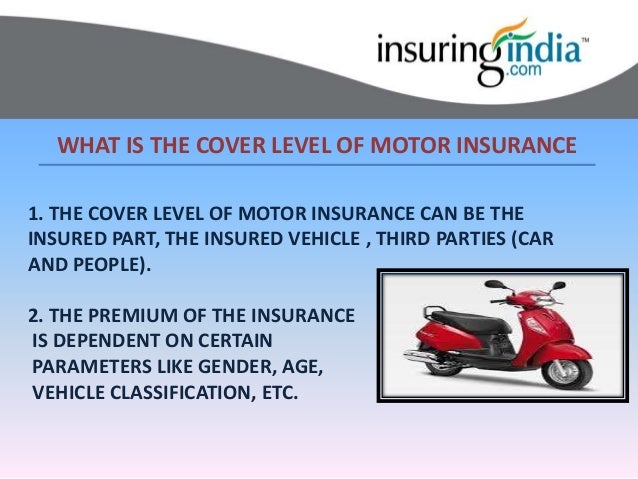 insuringindia.com™

WHAT IS THE COVER LEVEL OF MOTOR INSURANCE

1. THE COVER LEVEL OF MOTOR INSURANCE CAN BE THE INSURED PART, THE INSURED VEHICLE , THIRD PARTIES (CAR AND PEOPLE).

2. THE PREMIUM OF THE INSURANCE IS DEPENDENT ON CERTAIN PARAMETERS LIKE GENDER, AGE, VEHICLE CLASSIFICATION, ETC.